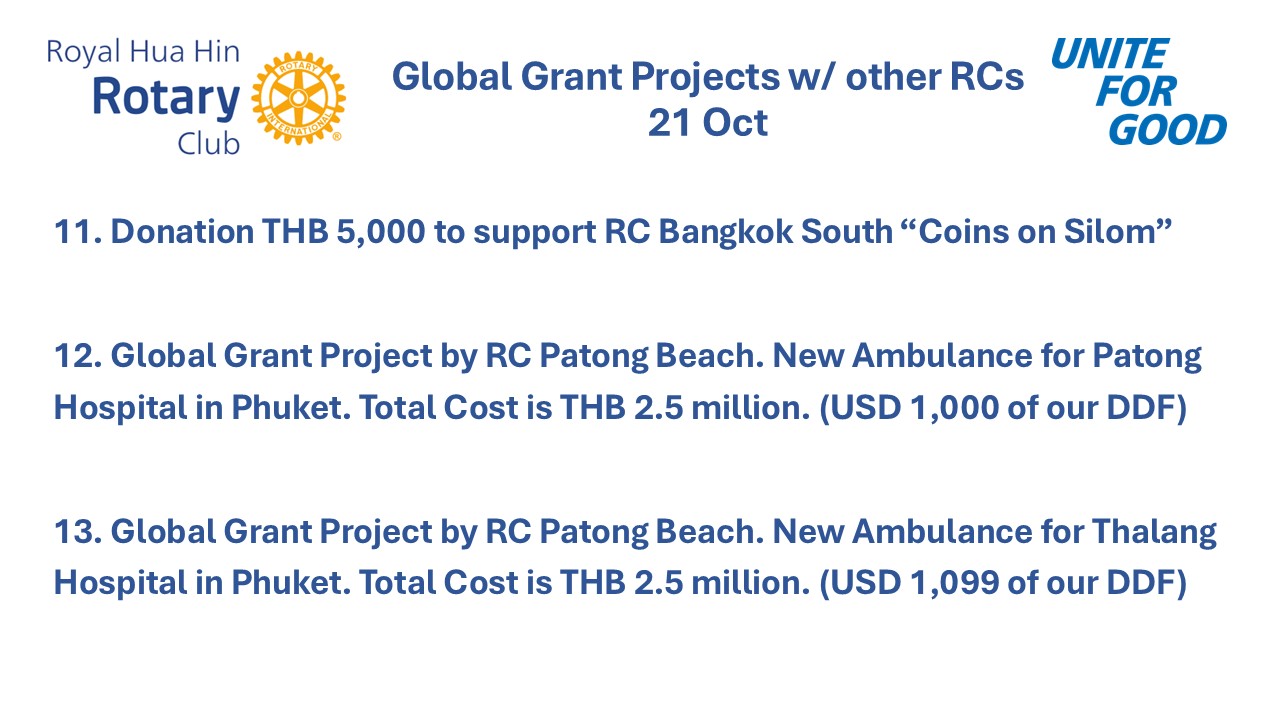 Royal Hua Hin
Rotary
Club

ROTARY
INTERNATIONAL

Global Grant Projects w/ other RCs
21 Oct

UNITE
FOR
GOOD

11. Donation THB 5,000 to support RC Bangkok South “Coins on Silom”

12. Global Grant Project by RC Patong Beach. New Ambulance for Patong Hospital in Phuket. Total Cost is THB 2.5 million. (USD 1,000 of our DDF)

13. Global Grant Project by RC Patong Beach. New Ambulance for Thalang Hospital in Phuket. Total Cost is THB 2.5 million. (USD 1,099 of our DDF)